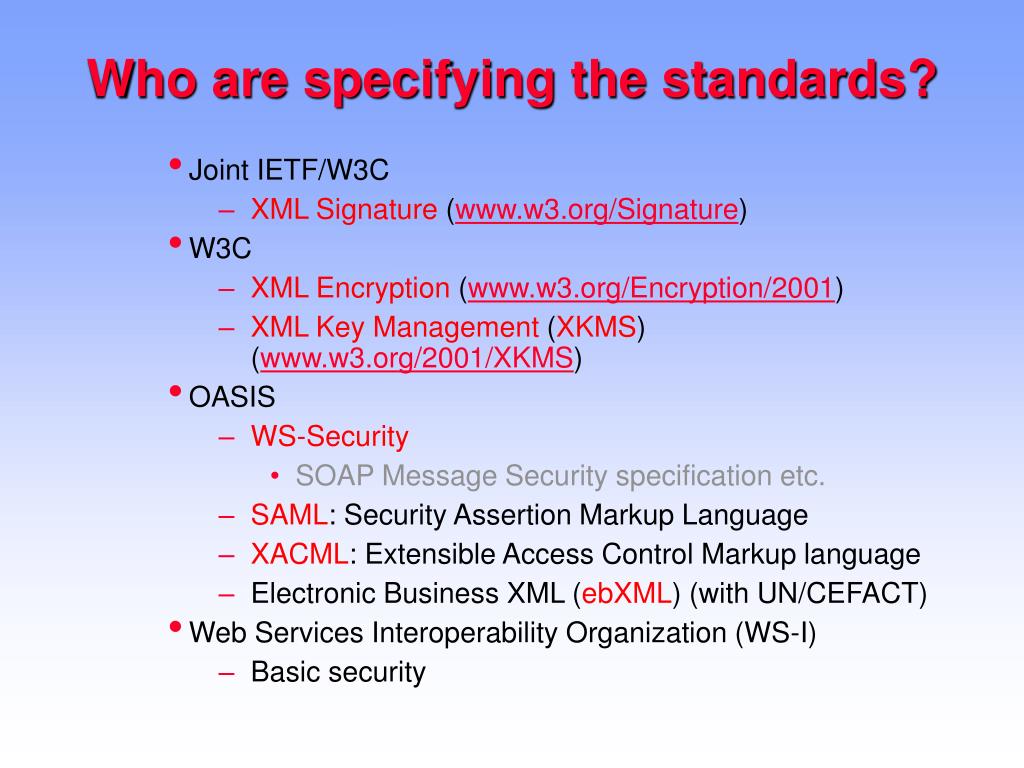 Who are specifying the standards?

• Joint IETF/W3C
  – XML Signature (www.w3.org/Signature)
• W3C
  – XML Encryption (www.w3.org/Encryption/2001)
  – XML Key Management (XKMS) (www.w3.org/2001/XKMS)
• OASIS
  – WS-Security
    • SOAP Message Security specification etc.
  – SAML: Security Assertion Markup Language
  – XACML: Extensible Access Control Markup language
  – Electronic Business XML (ebXML) (with UN/CEFACT)
• Web Services Interoperability Organization (WS-I)
  – Basic security